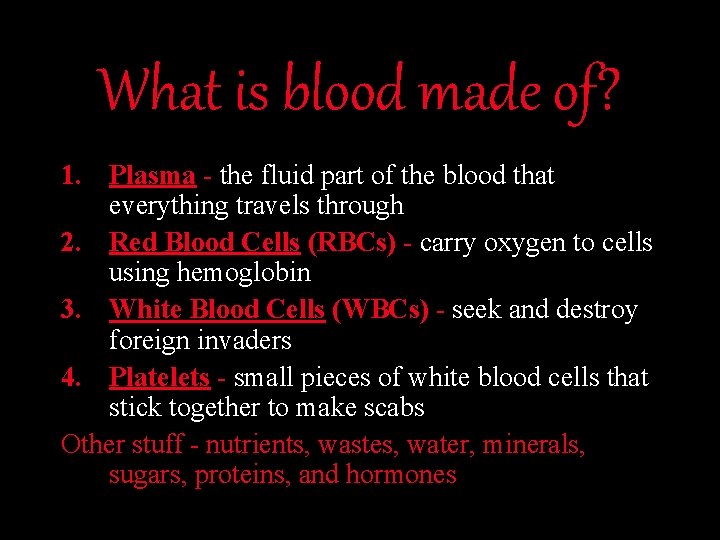 What is blood made of?

1. Plasma - the fluid part of the blood that everything travels through
2. Red Blood Cells (RBCs) - carry oxygen to cells using hemoglobin
3. White Blood Cells (WBCs) - seek and destroy foreign invaders
4. Platelets - small pieces of white blood cells that stick together to make scabs

Other stuff - nutrients, wastes, water, minerals, sugars, proteins, and hormones